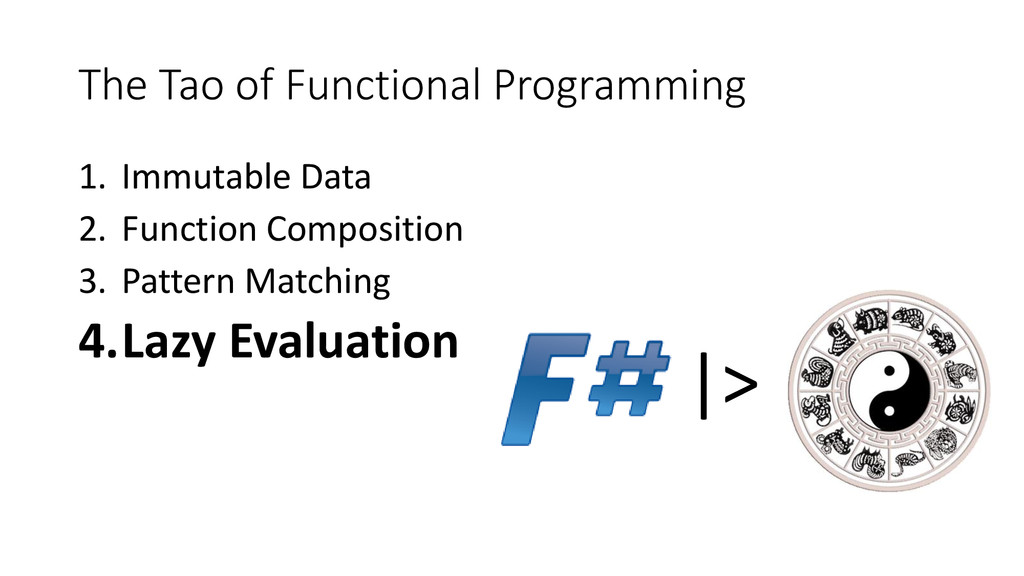 The Tao of Functional Programming

1. Immutable Data
2. Function Composition
3. Pattern Matching
4. Lazy Evaluation

F# |>